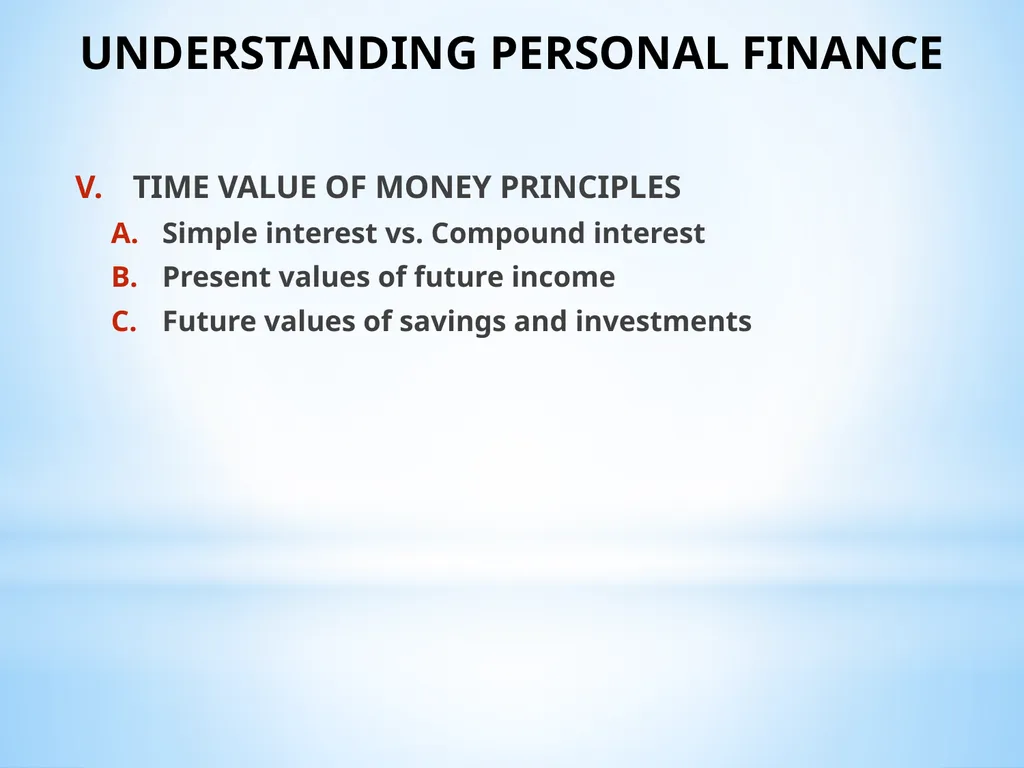 UNDERSTANDING PERSONAL FINANCE

V. TIME VALUE OF MONEY PRINCIPLES

A. Simple interest vs. Compound interest
B. Present values of future income
C. Future values of savings and investments